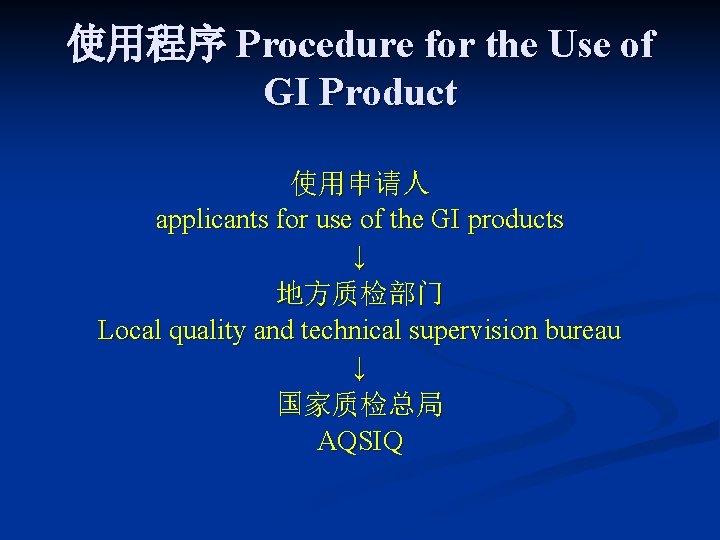 使用程序 Procedure for the Use of GI Product

使用申请人
applicants for use of the GI products
↓
地方质检部门
Local quality and technical supervision bureau
↓
国家质检总局
AQSIQ